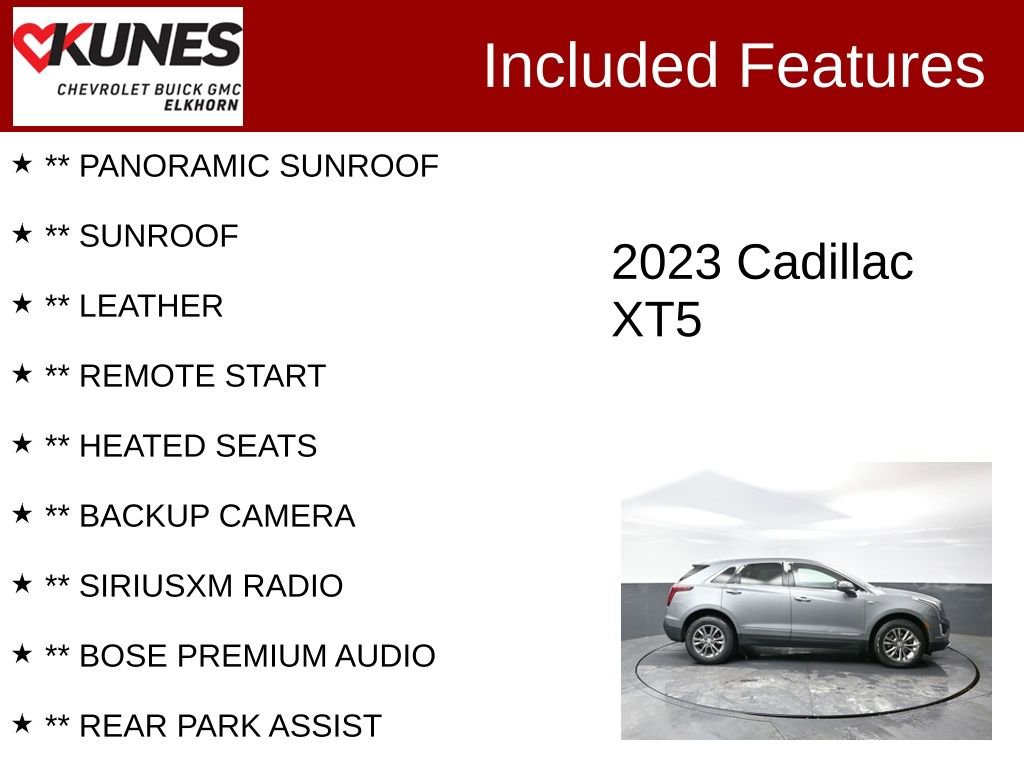 KUNES
CHEVROLET BUICK GMC
ELKHORN

Included Features

★ ** PANORAMIC SUNROOF

★ ** SUNROOF

★ ** LEATHER

★ ** REMOTE START

★ ** HEATED SEATS

★ ** BACKUP CAMERA

★ ** SIRIUSXM RADIO

★ ** BOSE PREMIUM AUDIO

★ ** REAR PARK ASSIST

2023 Cadillac XT5